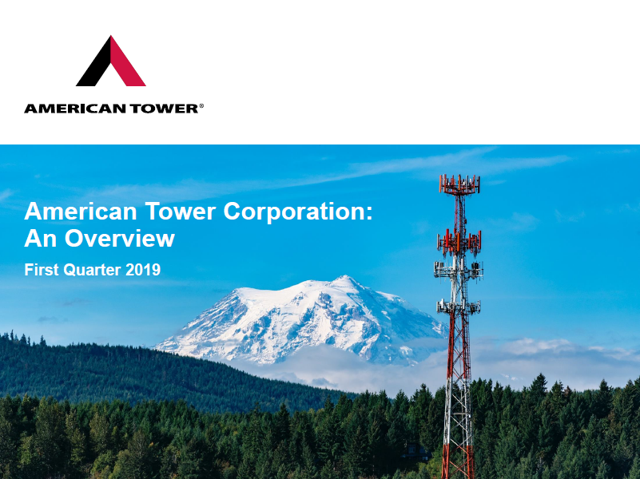 AMERICAN TOWER®

American Tower Corporation: An Overview

First Quarter 2019